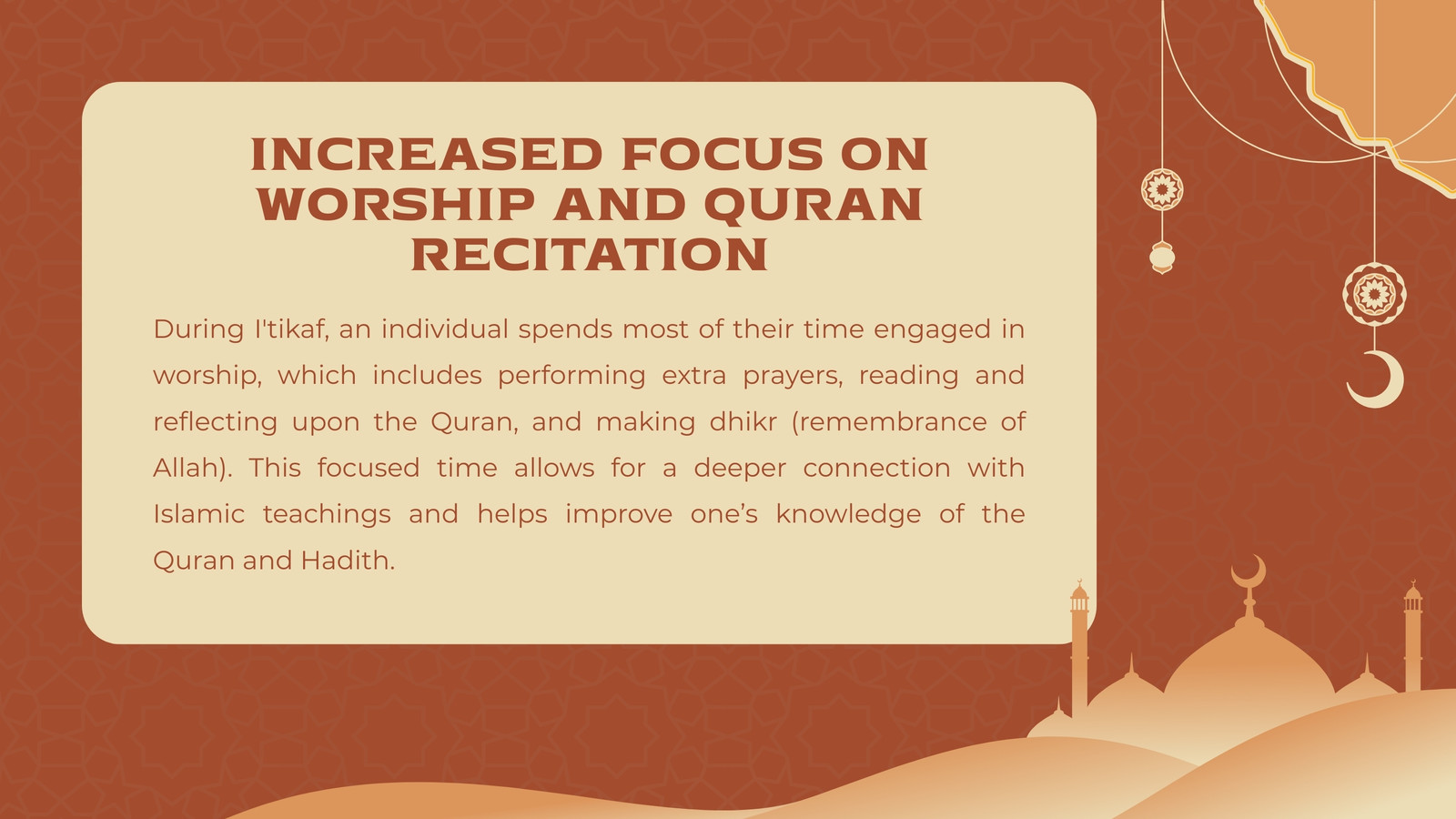 INCREASED FOCUS ON WORSHIP AND QURAN RECITATION

During I'tikaf, an individual spends most of their time engaged in worship, which includes performing extra prayers, reading and reflecting upon the Quran, and making dhikr (remembrance of Allah). This focused time allows for a deeper connection with Islamic teachings and helps improve one’s knowledge of the Quran and Hadith.